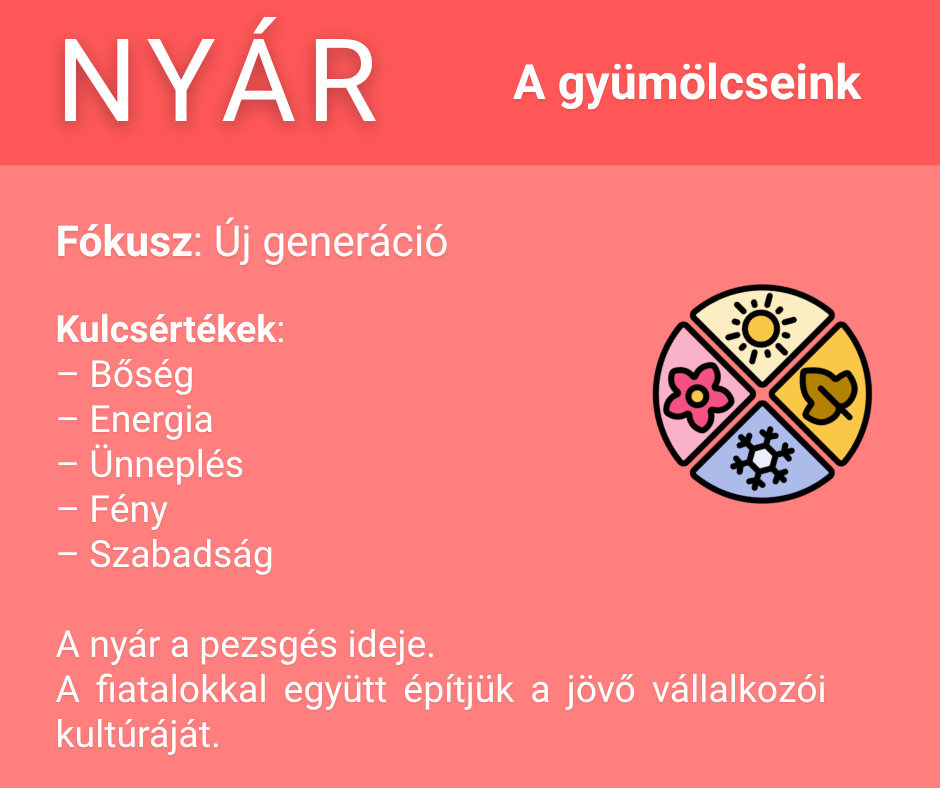 NYÁR

A gyümölcseink

Fókusz: Új generáció

Kulcsértékek:
– Bőség
– Energia
– Ünneplés
– Fény
– Szabadság

A nyár a pezsgés ideje.
A fiatalokkal együtt építjük a jövő vállalkozói kultúráját.